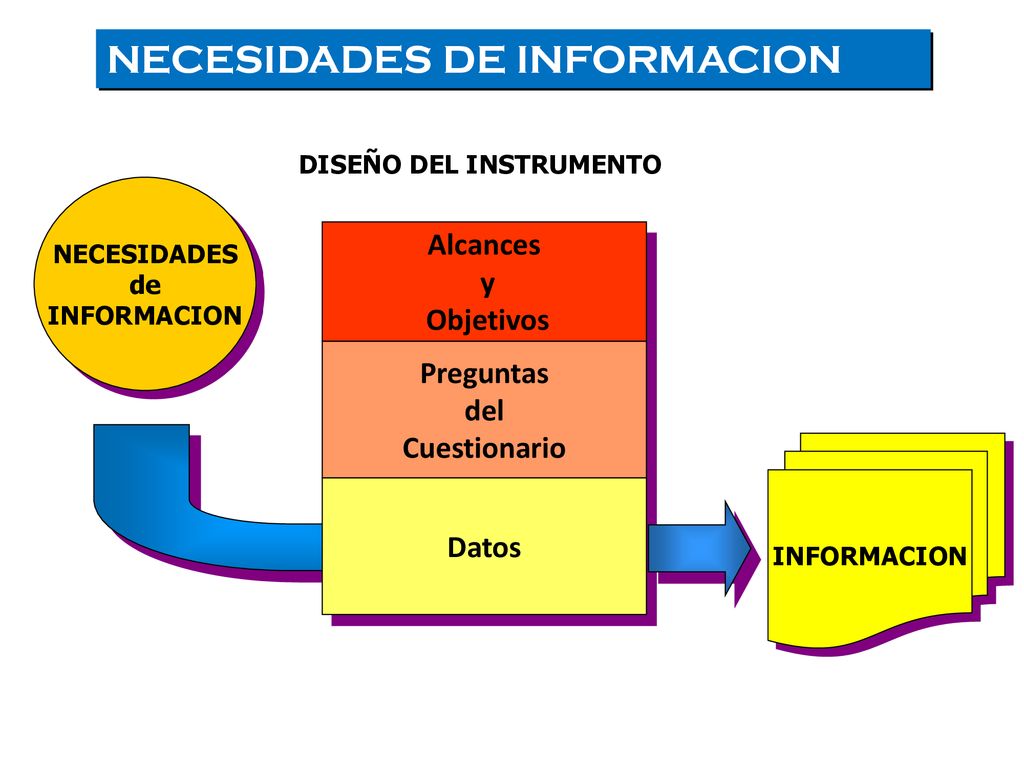 NECESIDADES DE INFORMACION

DISEÑO DEL INSTRUMENTO

NECESIDADES de INFORMACION

Alcances y Objetivos

Preguntas del Cuestionario

Datos

INFORMACION